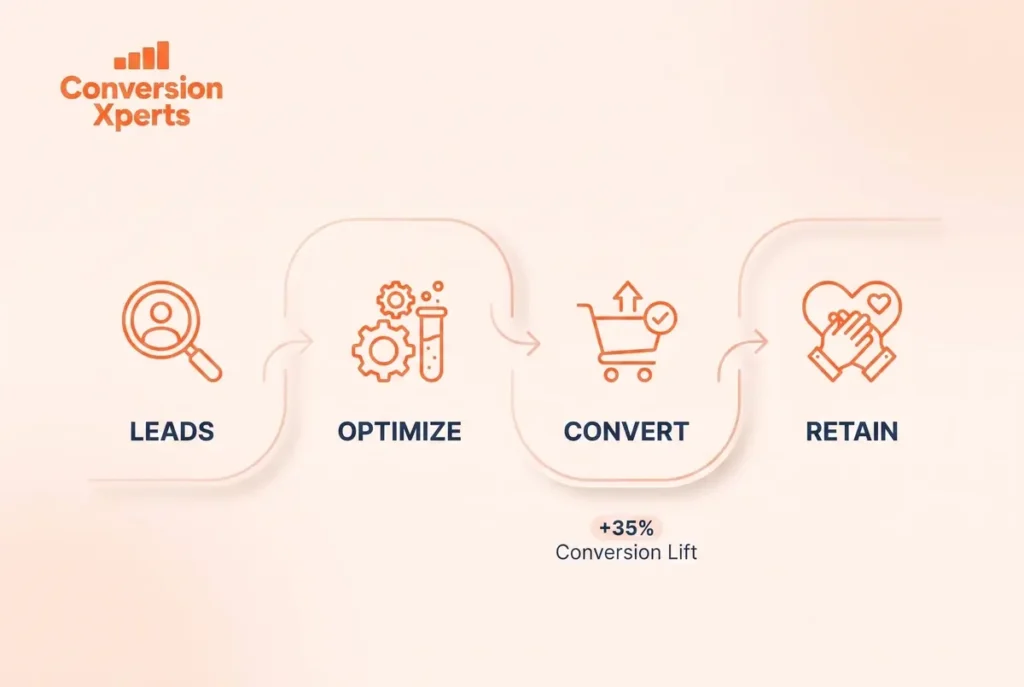 Conversion Xperts

LEADS

OPTIMIZE

CONVERT

RETAIN

+35%
Conversion Lift